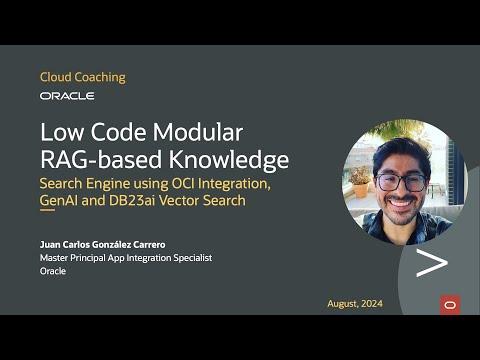 Cloud Coaching

ORACLE

Low Code Modular RAG-based Knowledge

Search Engine using OCI Integration, GenAI and DB23ai Vector Search

Juan Carlos González Carrero
Master Principal App Integration Specialist
Oracle

August, 2024